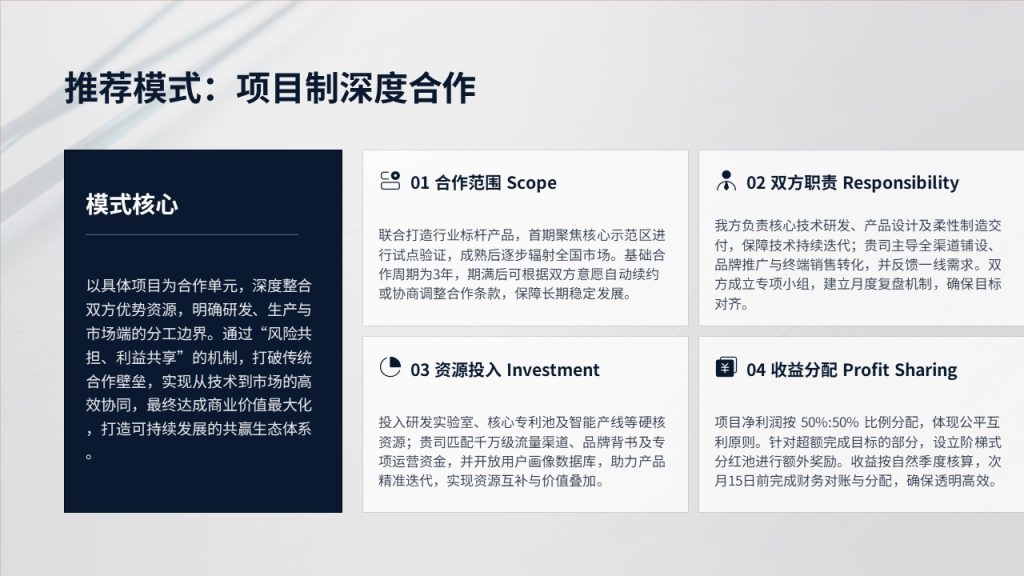 推荐模式：项目制深度合作

模式核心

以具体项目为合作单元，深度整合双方优势资源，明确研发、生产与市场端的分工边界。通过“风险共担、利益共享”的机制，打破传统合作壁垒，实现从技术到市场的高效协同，最终达成商业价值最大化，打造可持续发展的共赢生态体系。

01 合作范围 Scope

联合打造行业标杆产品，首期聚焦核心示范区进行试点验证，成熟后逐步辐射全国市场。基础合作周期为3年，期满后可根据双方意愿自动续约或协商调整合作条款，保障长期稳定发展。

02 双方职责 Responsibility

我方负责核心技术研发、产品设计及柔性制造交付，保障技术持续迭代；贵司主导全渠道铺设、品牌推广与终端销售转化，并反馈一线需求。双方成立专项小组，建立月度复盘机制，确保目标对齐。

03 资源投入 Investment

投入研发实验室、核心专利池及智能产线等硬核资源；贵司匹配千万级流量渠道、品牌背书及专项运营资金，并开放用户画像数据库，助力产品精准迭代，实现资源互补与价值叠加。

04 收益分配 Profit Sharing

项目净利润按 50%:50% 比例分配，体现公平互利原则。针对超额完成目标的部分，设立阶梯式分红池进行额外奖励。收益按自然季度核算，次月15日前完成财务对账与分配，确保透明高效。